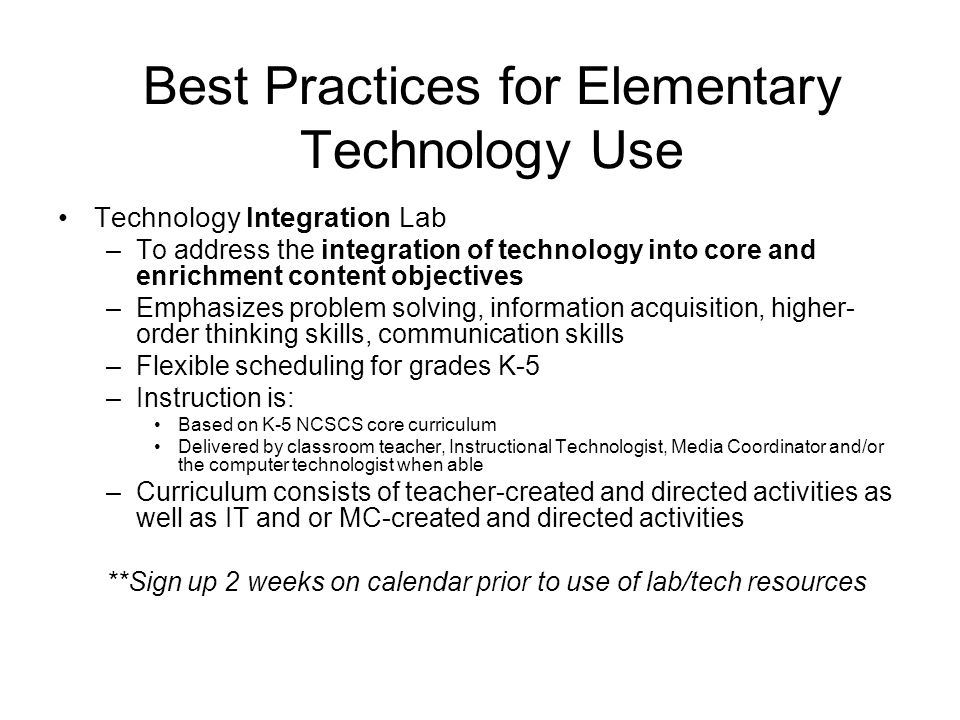 Best Practices for Elementary Technology Use

• Technology Integration Lab
– To address the integration of technology into core and enrichment content objectives
– Emphasizes problem solving, information acquisition, higher-order thinking skills, communication skills
– Flexible scheduling for grades K-5
– Instruction is:
• Based on K-5 NCSCS core curriculum
• Delivered by classroom teacher, Instructional Technologist, Media Coordinator and/or the computer technologist when able
– Curriculum consists of teacher-created and directed activities as well as IT and or MC-created and directed activities

**Sign up 2 weeks on calendar prior to use of lab/tech resources